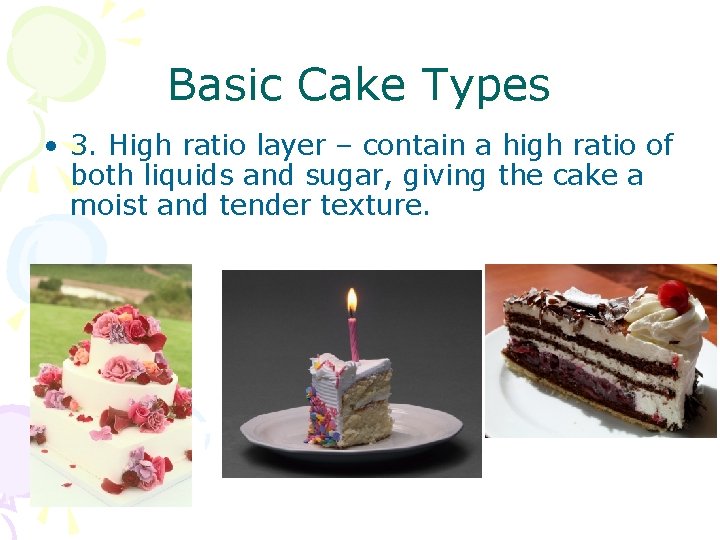 Basic Cake Types

• 3. High ratio layer – contain a high ratio of both liquids and sugar, giving the cake a moist and tender texture.